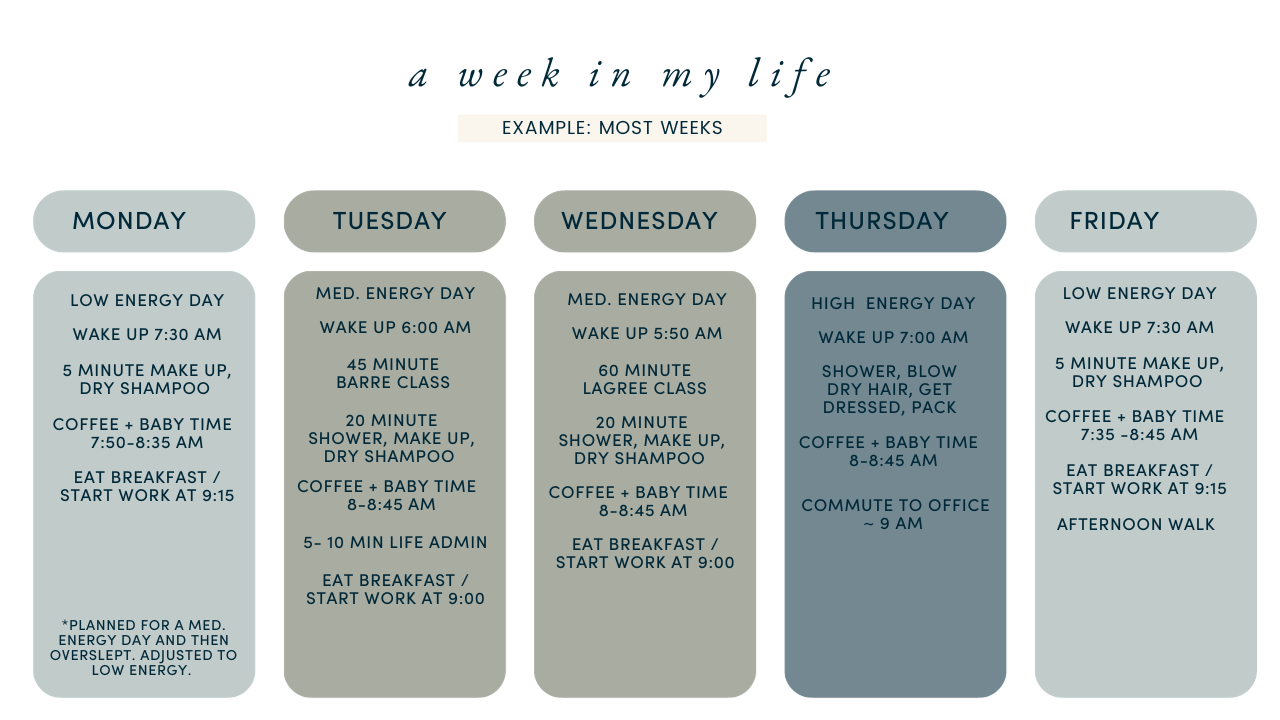 a week in my life

EXAMPLE: MOST WEEKS

MONDAY

LOW ENERGY DAY

WAKE UP 7:30 AM

5 MINUTE MAKE UP, DRY SHAMPOO

COFFEE + BABY TIME 7:50-8:35 AM

EAT BREAKFAST / START WORK AT 9:15

*PLANNED FOR A MED. ENERGY DAY AND THEN OVERSLEPT. ADJUSTED TO LOW ENERGY.

TUESDAY

MED. ENERGY DAY

WAKE UP 6:00 AM

45 MINUTE BARRE CLASS

20 MINUTE SHOWER, MAKE UP, DRY SHAMPOO

COFFEE + BABY TIME 8-8:45 AM

5- 10 MIN LIFE ADMIN

EAT BREAKFAST / START WORK AT 9:00

WEDNESDAY

MED. ENERGY DAY

WAKE UP 5:50 AM

60 MINUTE LAGREE CLASS

20 MINUTE SHOWER, MAKE UP, DRY SHAMPOO

COFFEE + BABY TIME 8-8:45 AM

EAT BREAKFAST / START WORK AT 9:00

THURSDAY

HIGH ENERGY DAY

WAKE UP 7:00 AM

SHOWER, BLOW DRY HAIR, GET DRESSED, PACK

COFFEE + BABY TIME 8-8:45 AM

COMMUTE TO OFFICE ~ 9 AM

FRIDAY

LOW ENERGY DAY

WAKE UP 7:30 AM

5 MINUTE MAKE UP, DRY SHAMPOO

COFFEE + BABY TIME 7:35 -8:45 AM

EAT BREAKFAST / START WORK AT 9:15

AFTERNOON WALK